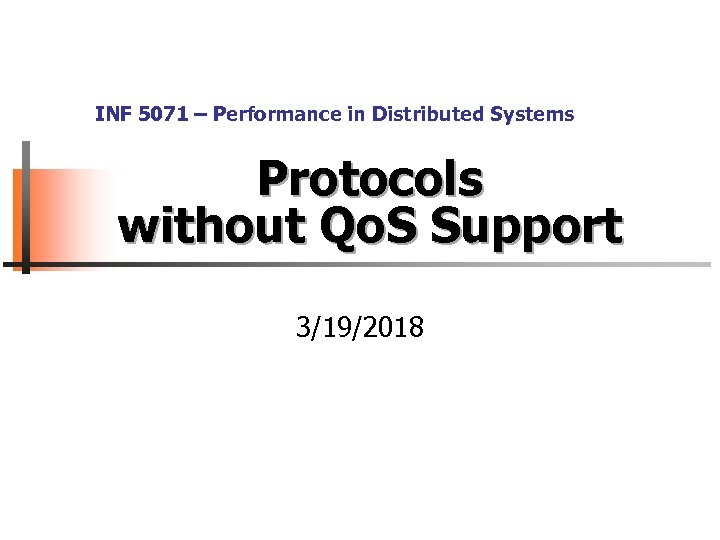 INF 5071 – Performance in Distributed Systems

Protocols without QoS Support

3/19/2018